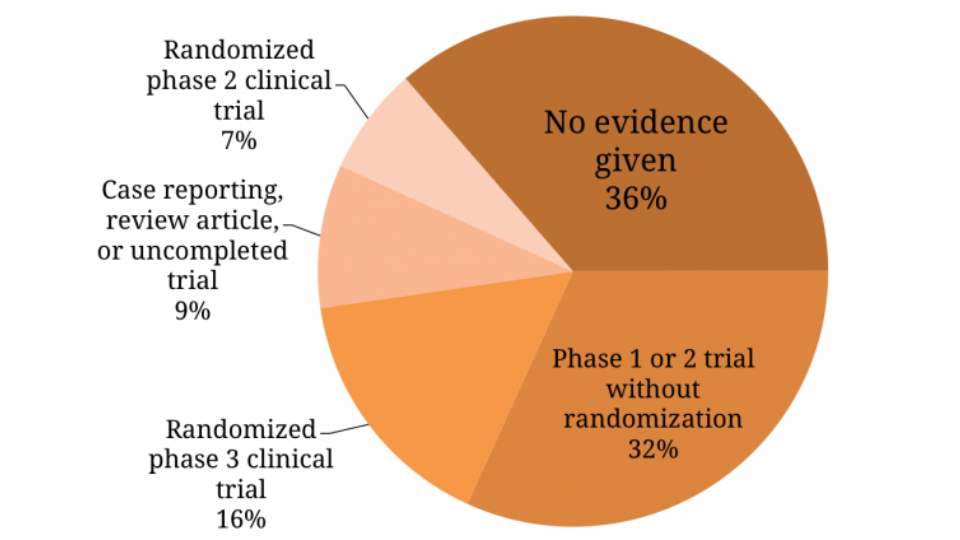 Randomized phase 2 clinical trial
7%

No evidence given
36%

Case reporting, review article, or uncompleted trial
9%

Phase 1 or 2 trial without randomization
32%

Randomized phase 3 clinical trial
16%